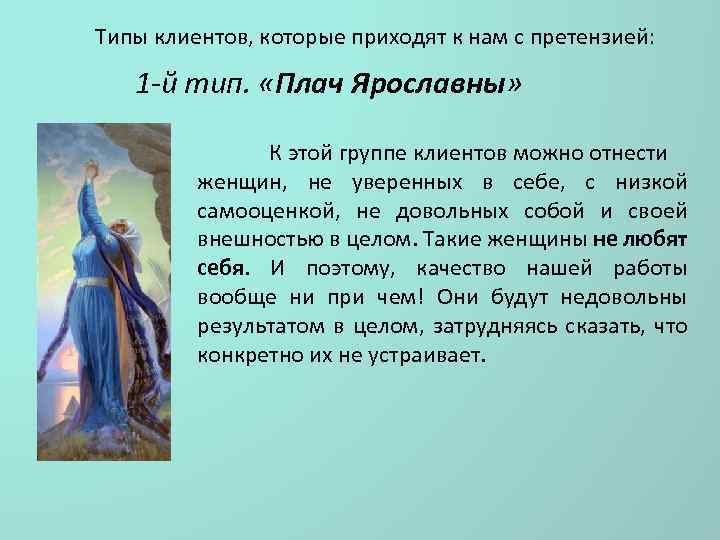 Типы клиентов, которые приходят к нам с претензией:

1-й тип. «Плач Ярославны»

К этой группе клиентов можно отнести женщин, не уверенных в себе, с низкой самооценкой, не довольных собой и своей внешностью в целом. Такие женщины не любят себя. И поэтому, качество нашей работы вообще ни при чем! Они будут недовольны результатом в целом, затрудняясь сказать, что конкретно их не устраивает.